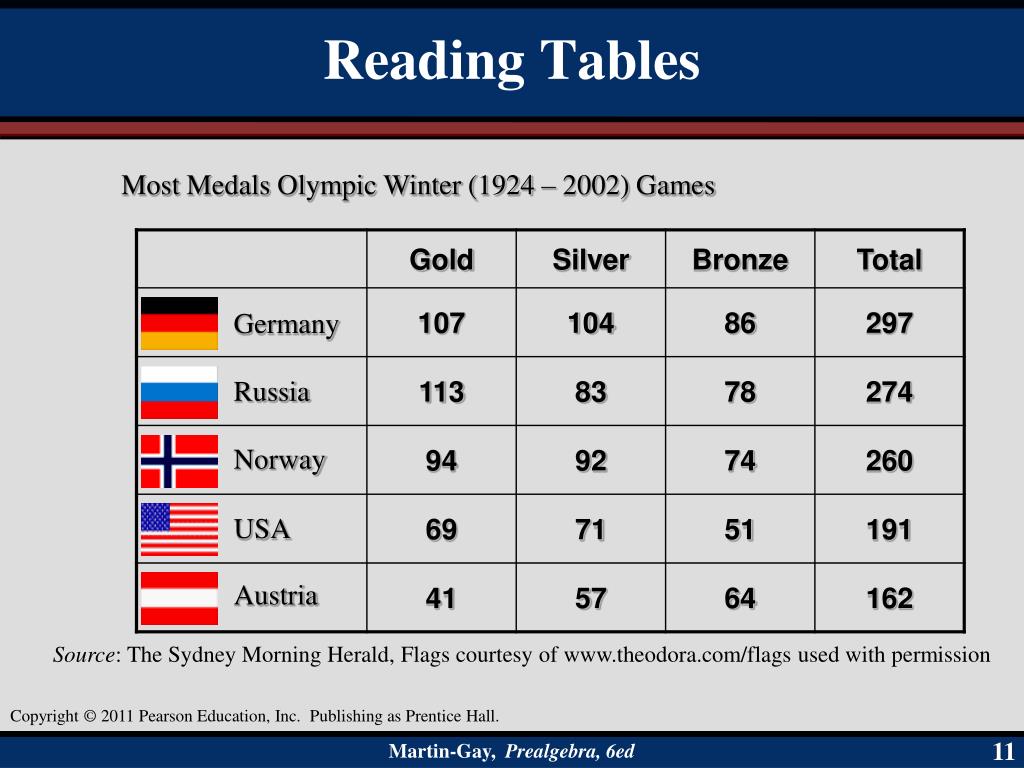 Reading Tables

Most Medals Olympic Winter (1924 – 2002) Games

| | Gold | Silver | Bronze | Total |
|---|---|---|---|---|
| Germany | 107 | 104 | 86 | 297 |
| Russia | 113 | 83 | 78 | 274 |
| Norway | 94 | 92 | 74 | 260 |
| USA | 69 | 71 | 51 | 191 |
| Austria | 41 | 57 | 64 | 162 |

Source: The Sydney Morning Herald, Flags courtesy of www.theodora.com/flags used with permission

Copyright © 2011 Pearson Education, Inc. Publishing as Prentice Hall.

Martin-Gay, Prealgebra, 6ed

11